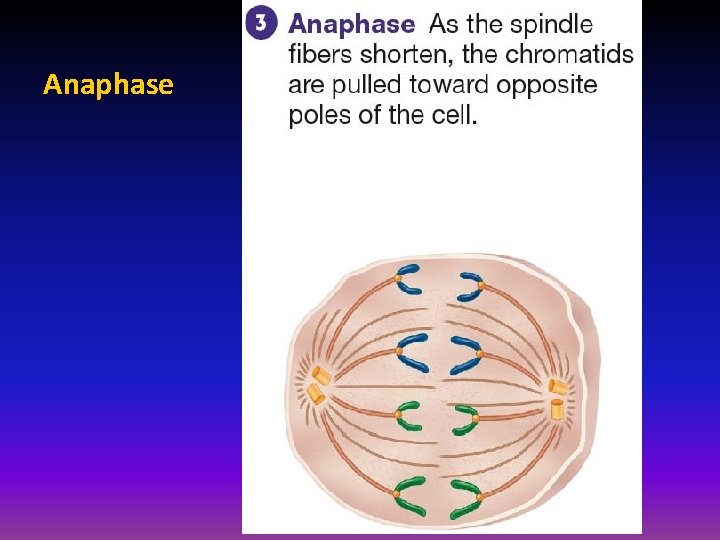 Anaphase

3 Anaphase As the spindle fibers shorten, the chromatids are pulled toward opposite poles of the cell.